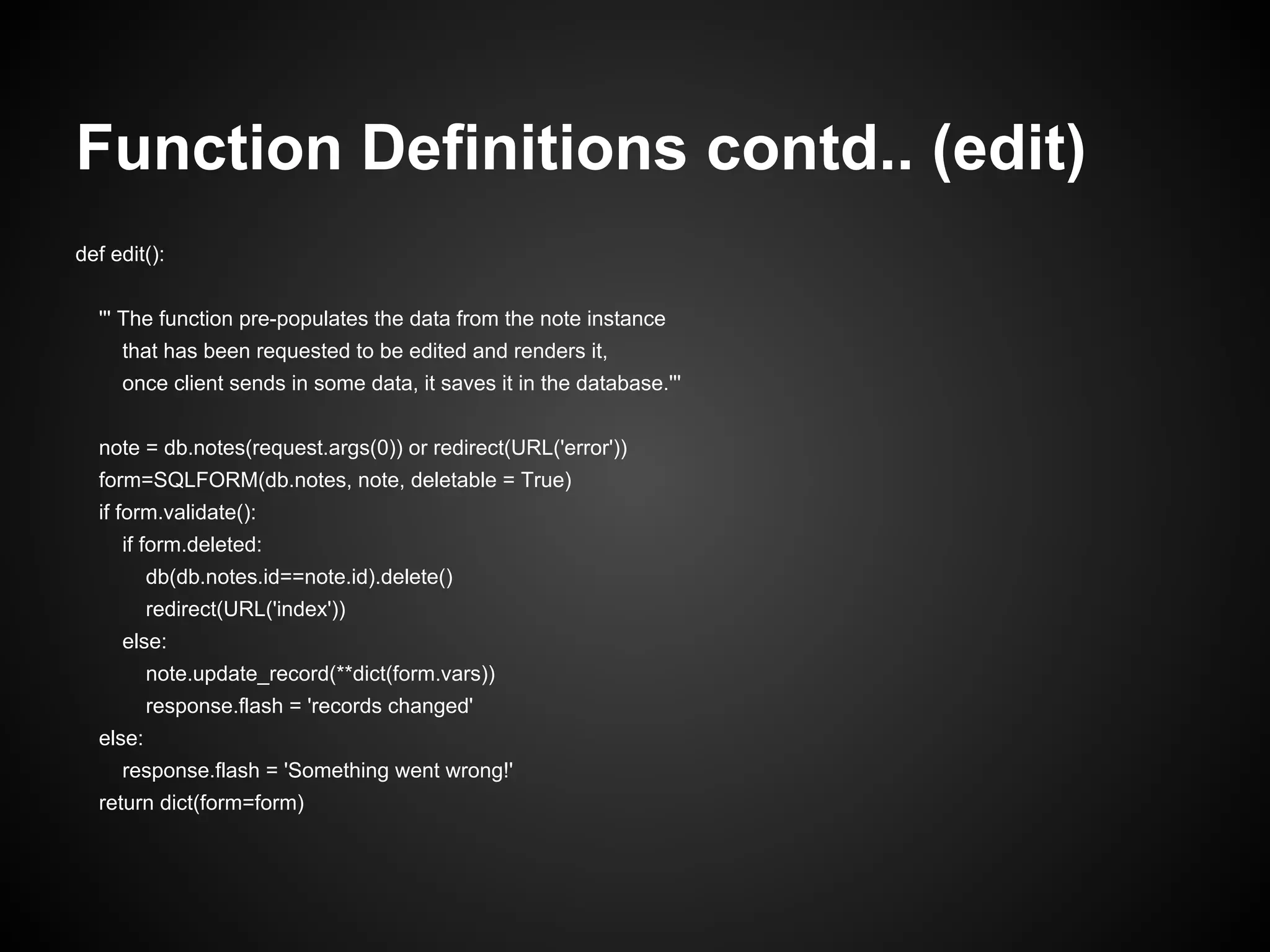 Function Definitions contd.. (edit)

def edit():

    ''' The function pre-populates the data from the note instance
        that has been requested to be edited and renders it,
        once client sends in some data, it saves it in the database.'''

    note = db.notes(request.args(0)) or redirect(URL('error'))
    form=SQLFORM(db.notes, note, deletable = True)
    if form.validate():
        if form.deleted:
            db(db.notes.id==note.id).delete()
            redirect(URL('index'))
        else:
            note.update_record(**dict(form.vars))
            response.flash = 'records changed'
    else:
        response.flash = 'Something went wrong!'
    return dict(form=form)